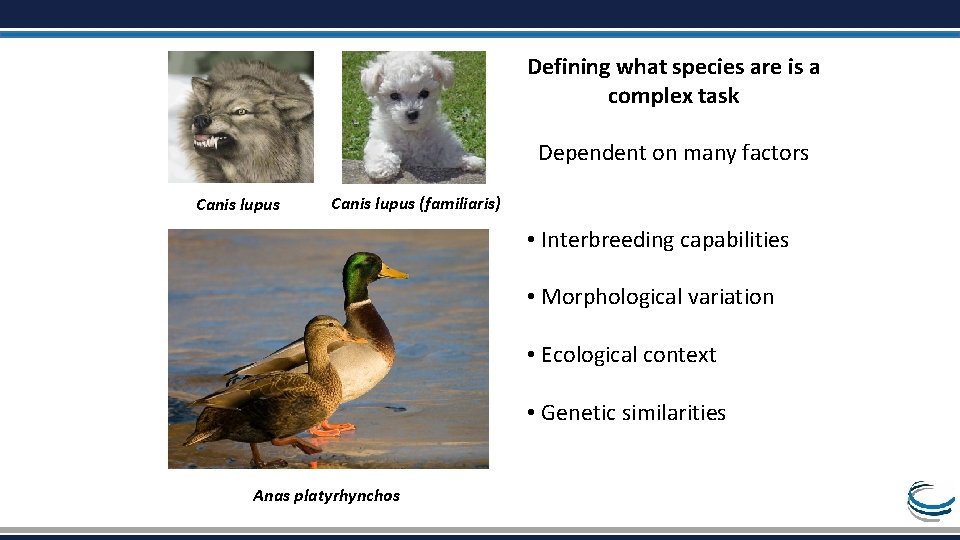 Canis lupus

Canis lupus (familiaris)

Anas platyrhynchos

Defining what species are is a complex task

Dependent on many factors

• Interbreeding capabilities

• Morphological variation

• Ecological context

• Genetic similarities